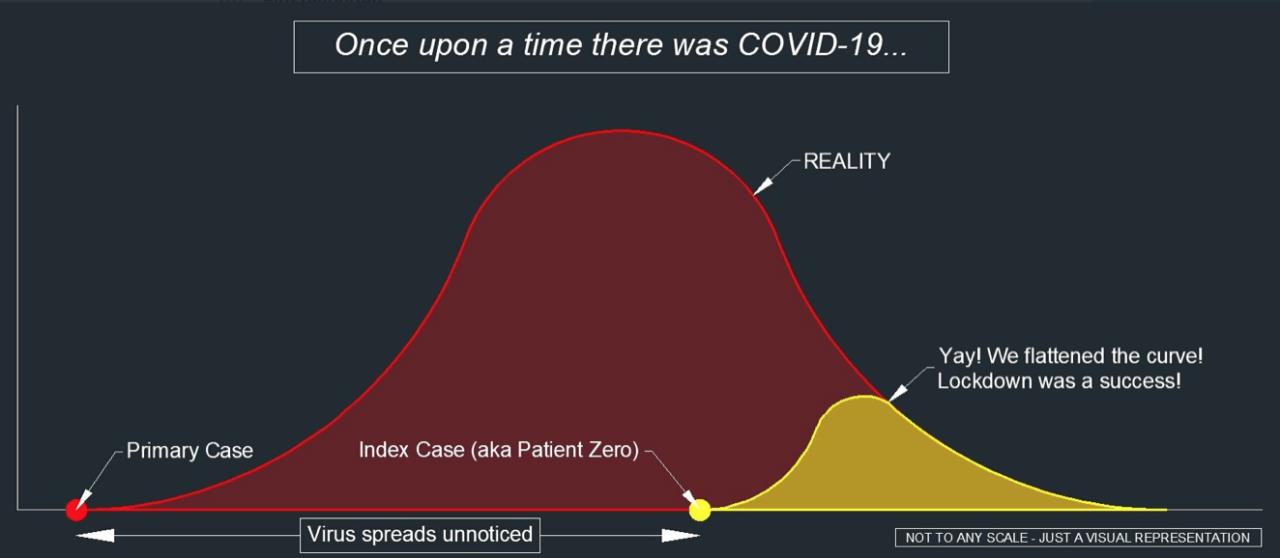 Once upon a time there was COVID-19...

REALITY

Yay! We flattened the curve!
Lockdown was a success!

Primary Case

Index Case (aka Patient Zero)

Virus spreads unnoticed

NOT TO ANY SCALE - JUST A VISUAL REPRESENTATION